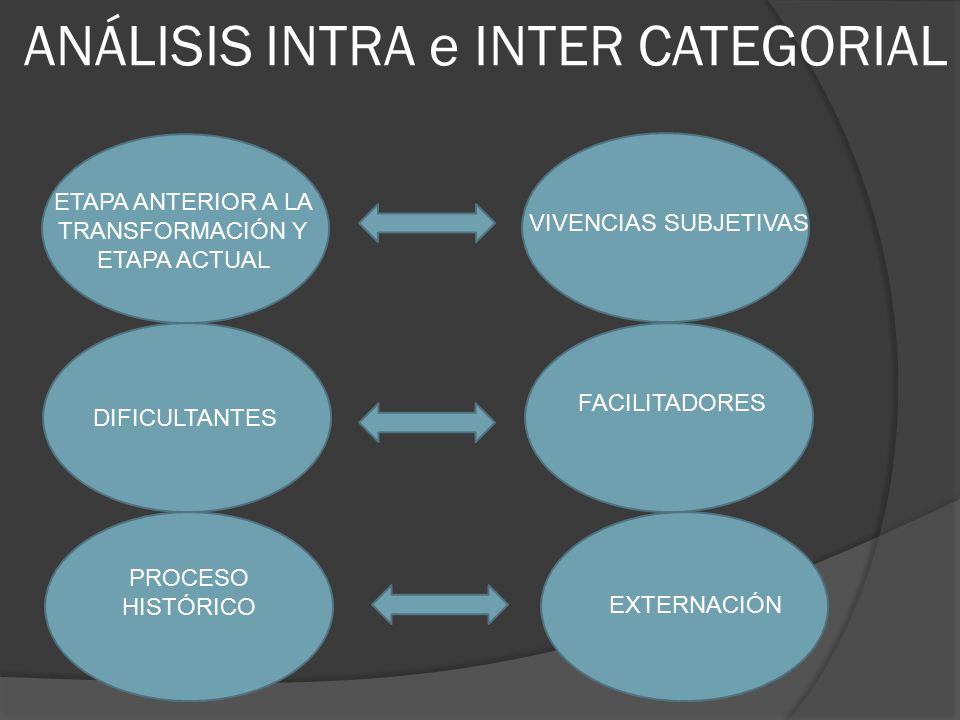 ANÁLISIS INTRA e INTER CATEGORIAL

ETAPA ANTERIOR A LA TRANSFORMACIÓN Y ETAPA ACTUAL

VIVENCIAS SUBJETIVAS

DIFICULTANTES

FACILITADORES

PROCESO HISTÓRICO

EXTERNACIÓN